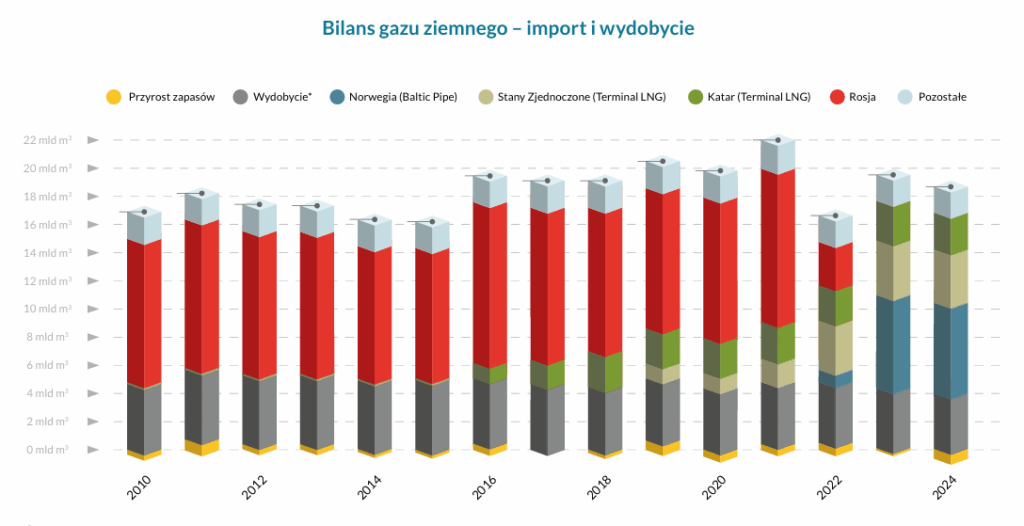 Bilans gazu ziemnego – import i wydobycie

Przyrost zapasów
Wydobycie*
Norwegia (Baltic Pipe)
Stany Zjednoczone (Terminal LNG)
Katar (Terminal LNG)
Rosja
Pozostałe

22 mld m³
20 mld m³
18 mld m³
16 mld m³
14 mld m³
12 mld m³
10 mld m³
8 mld m³
6 mld m³
4 mld m³
2 mld m³
0 mld m³

2010
2012
2014
2016
2018
2020
2022
2024